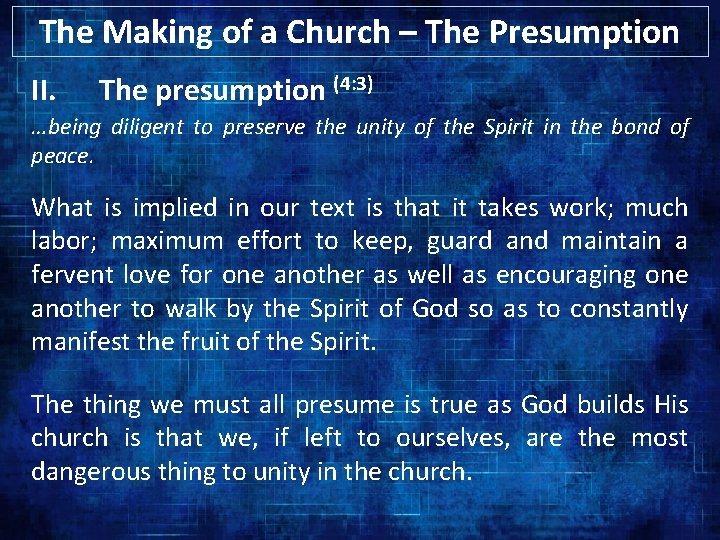 The Making of a Church – The Presumption

II. The presumption $^{(4:3)}$

…being diligent to preserve the unity of the Spirit in the bond of peace.

What is implied in our text is that it takes work; much labor; maximum effort to keep, guard and maintain a fervent love for one another as well as encouraging one another to walk by the Spirit of God so as to constantly manifest the fruit of the Spirit.

The thing we must all presume is true as God builds His church is that we, if left to ourselves, are the most dangerous thing to unity in the church.